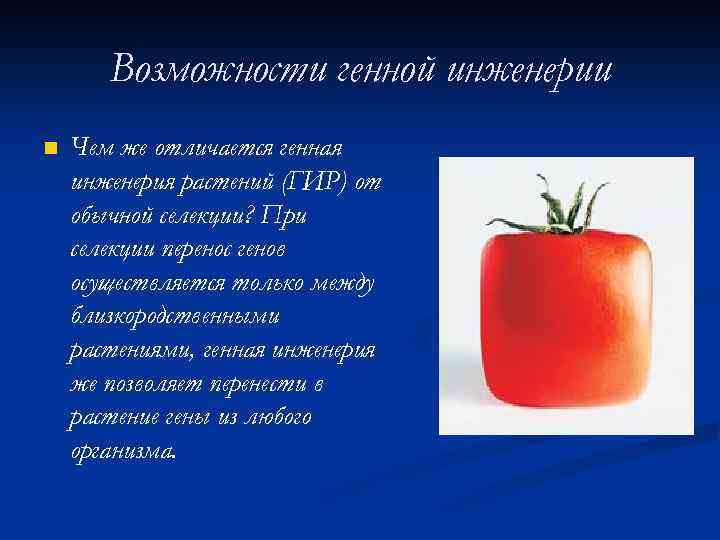 Возможности генной инженерии

Чем же отличается генная инженерия растений (ГИР) от обычной селекции? При селекции перенос генов осуществляется только между близкородственными растениями, генная инженерия же позволяет перенести в растение гены из любого организма.